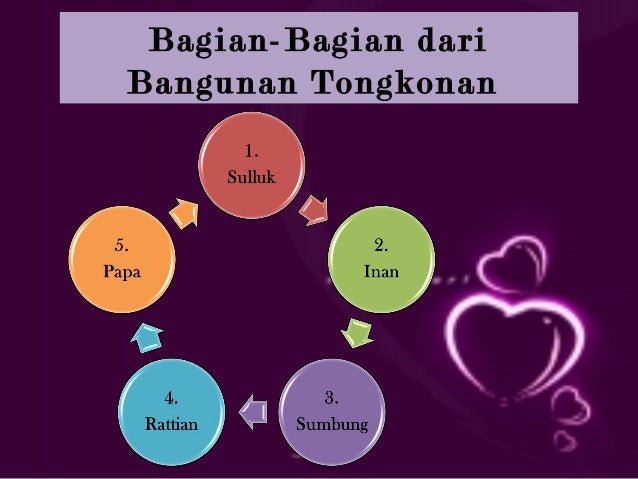 Bagian-Bagian dari Bangunan Tongkonan

1.
Sulluk

2.
Inan

3.
Sumbung

4.
Rattian

5.
Papa